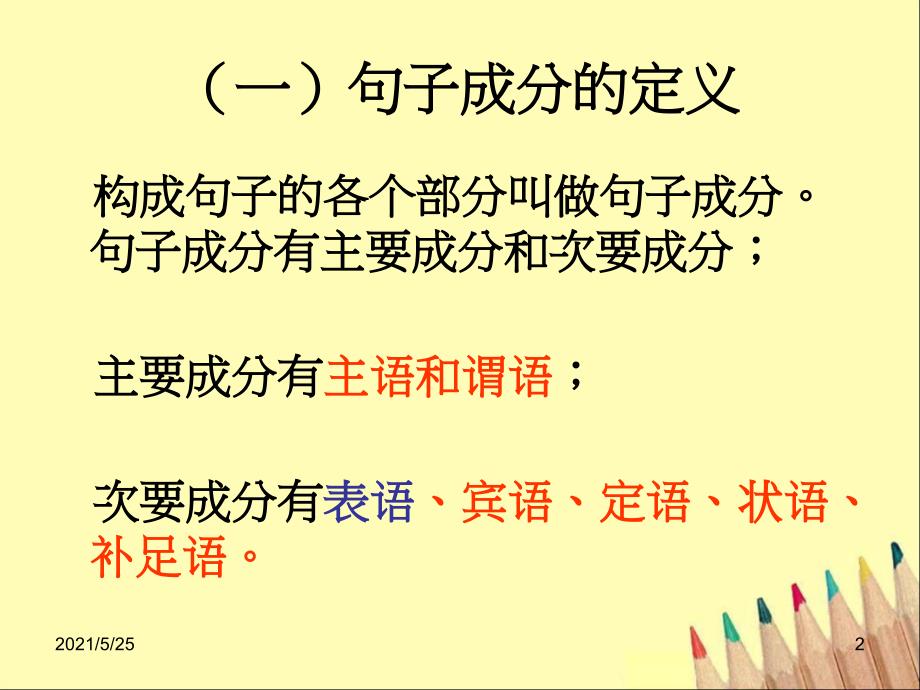 （一）句子成分的定义

构成句子的各个部分叫做句子成分。句子成分有主要成分和次要成分；

主要成分有主语和谓语；

次要成分有表语、宾语、定语、状语、补足语。

2021/5/25

2